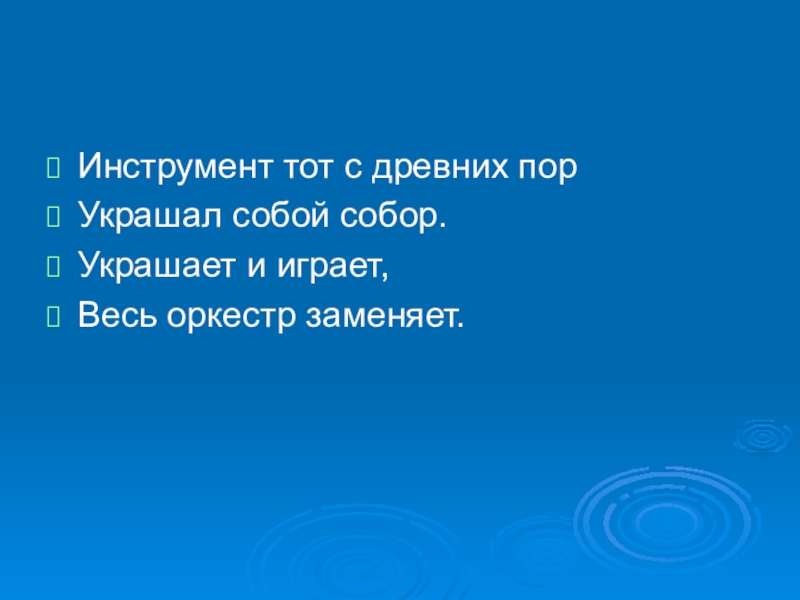 Инструмент тот с древних пор
Украшал собой собор.
Украшает и играет,
Весь оркестр заменяет.